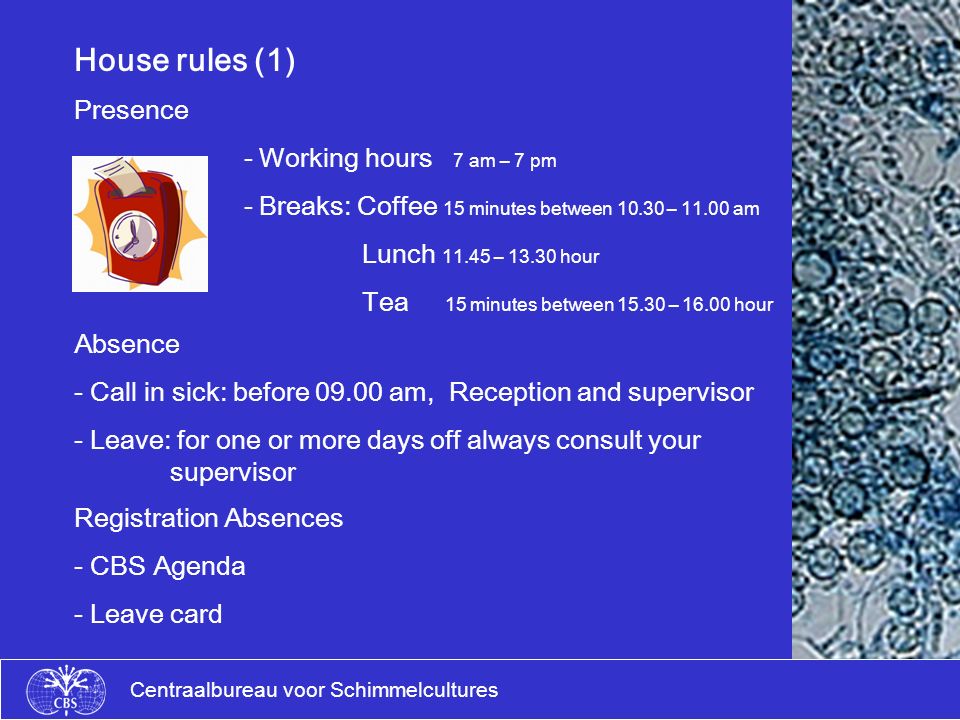 House rules (1)

Presence

- Working hours 7 am – 7 pm

- Breaks: Coffee 15 minutes between 10.30 – 11.00 am

Lunch 11.45 – 13.30 hour

Tea 15 minutes between 15.30 – 16.00 hour

Absence

- Call in sick: before 09.00 am, Reception and supervisor

- Leave: for one or more days off always consult your supervisor

Registration Absences

- CBS Agenda

- Leave card

CBS

Centraalbureau voor Schimmelcultures